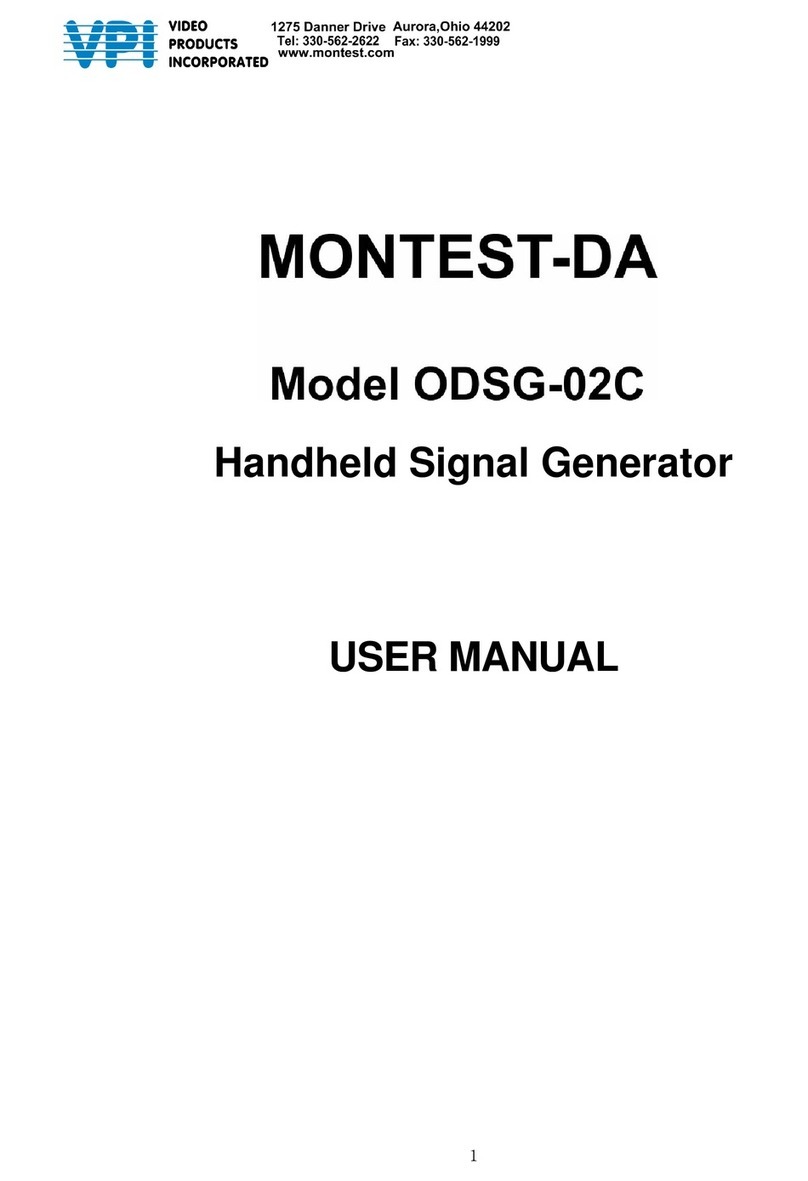 VPI VIDEO PRODUCTS INCORPORATED

1275 Danner Drive Aurora,Ohio 44202
Tel: 330-562-2622 Fax: 330-562-1999
www.montest.com

MONTEST-DA

Model ODSG-02C

Handheld Signal Generator

USER MANUAL

1